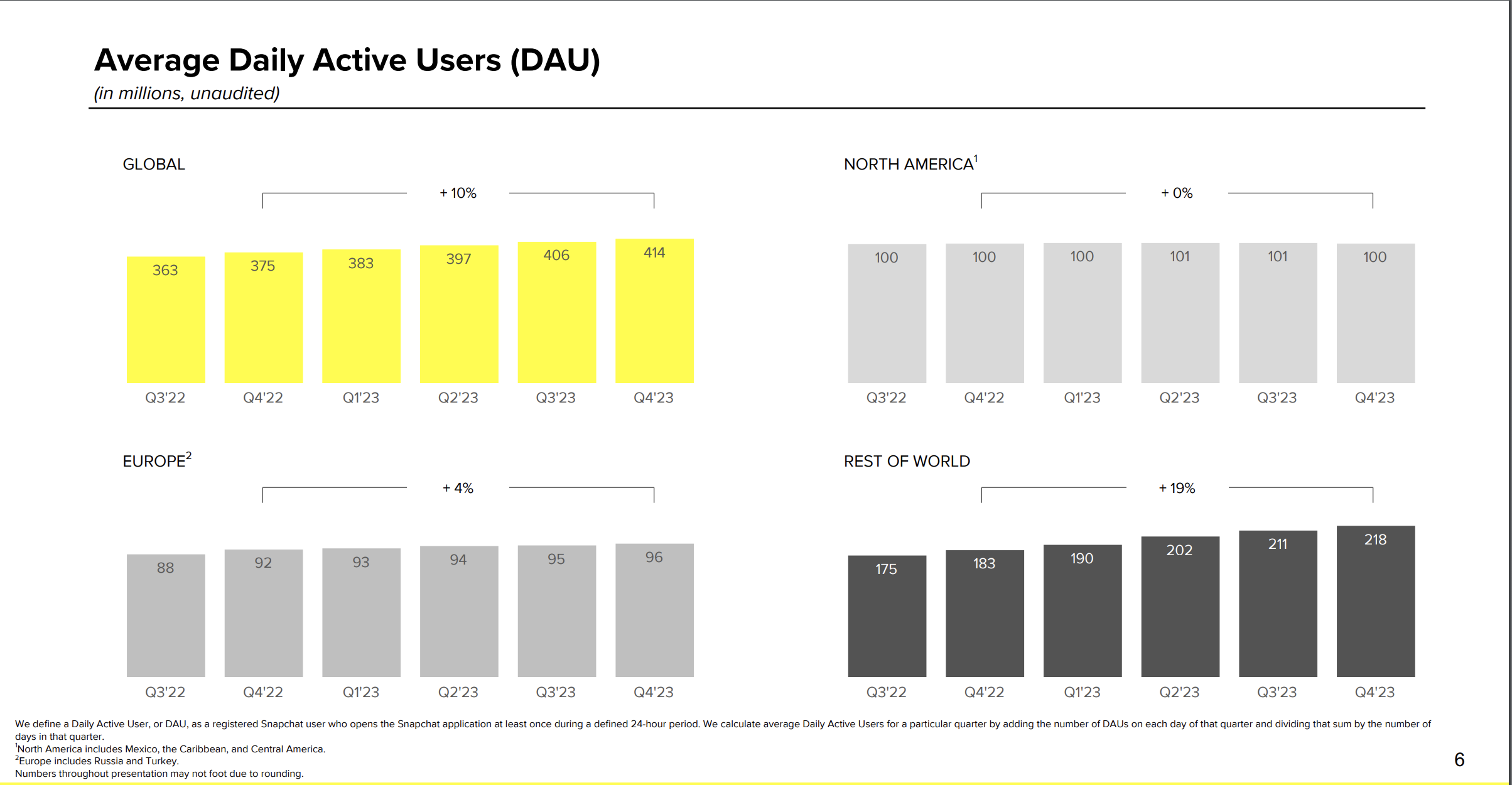 Average Daily Active Users (DAU)
(in millions, unaudited)

GLOBAL

+ 10%

363
375
383
397
406
414

Q3'22
Q4'22
Q1'23
Q2'23
Q3'23
Q4'23

NORTH AMERICA$^{1}$

+ 0%

100
100
100
101
101
100

Q3'22
Q4'22
Q1'23
Q2'23
Q3'23
Q4'23

EUROPE$^{2}$

+ 4%

88
92
93
94
95
96

Q3'22
Q4'22
Q1'23
Q2'23
Q3'23
Q4'23

REST OF WORLD

+ 19%

175
183
190
202
211
218

Q3'22
Q4'22
Q1'23
Q2'23
Q3'23
Q4'23

We define a Daily Active User, or DAU, as a registered Snapchat user who opens the Snapchat application at least once during a defined 24-hour period. We calculate average Daily Active Users for a particular quarter by adding the number of DAUs on each day of that quarter and dividing that sum by the number of days in that quarter.
$^{1}$North America includes Mexico, the Caribbean, and Central America.
$^{2}$Europe includes Russia and Turkey.
Numbers throughout presentation may not foot due to rounding.

6